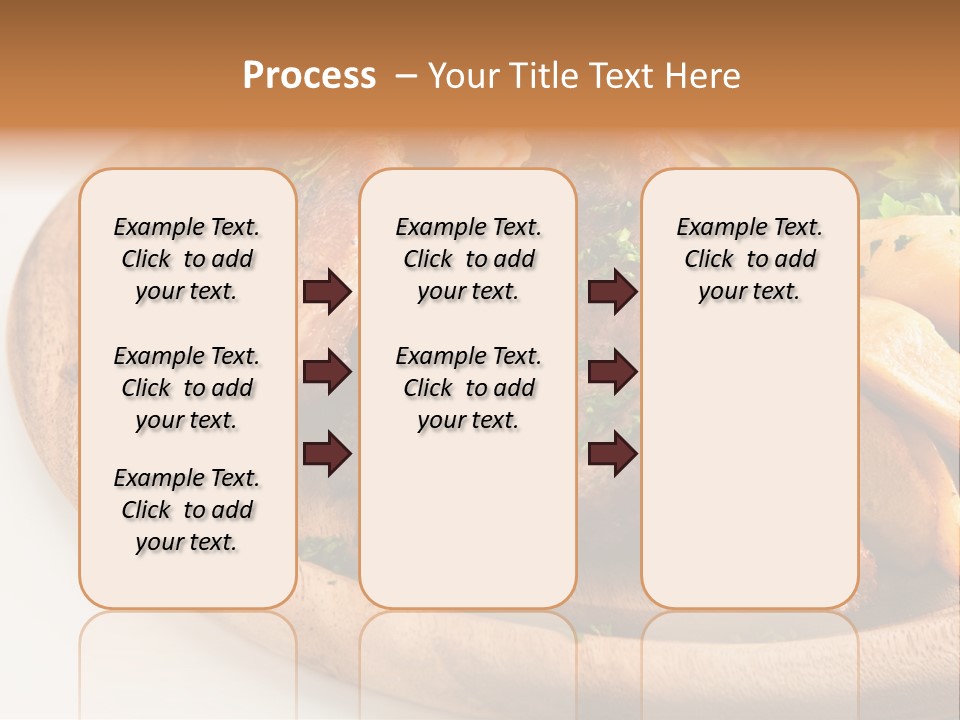 Process – Your Title Text Here

Example Text. Click to add your text.

Example Text. Click to add your text.

Example Text. Click to add your text.

Example Text. Click to add your text.

Example Text. Click to add your text.

Example Text. Click to add your text.